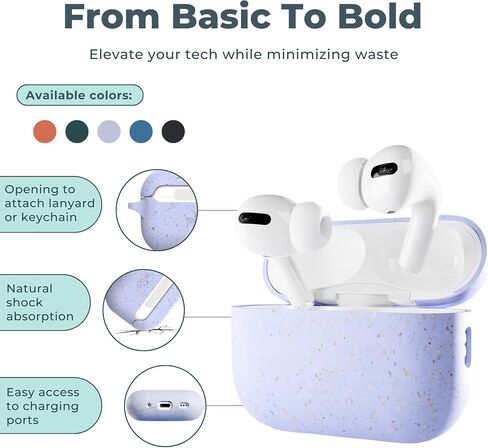 From Basic To Bold

Elevate your tech while minimizing waste

Available colors:

Opening to attach lanyard or keychain

Natural shock absorption

Easy access to charging ports